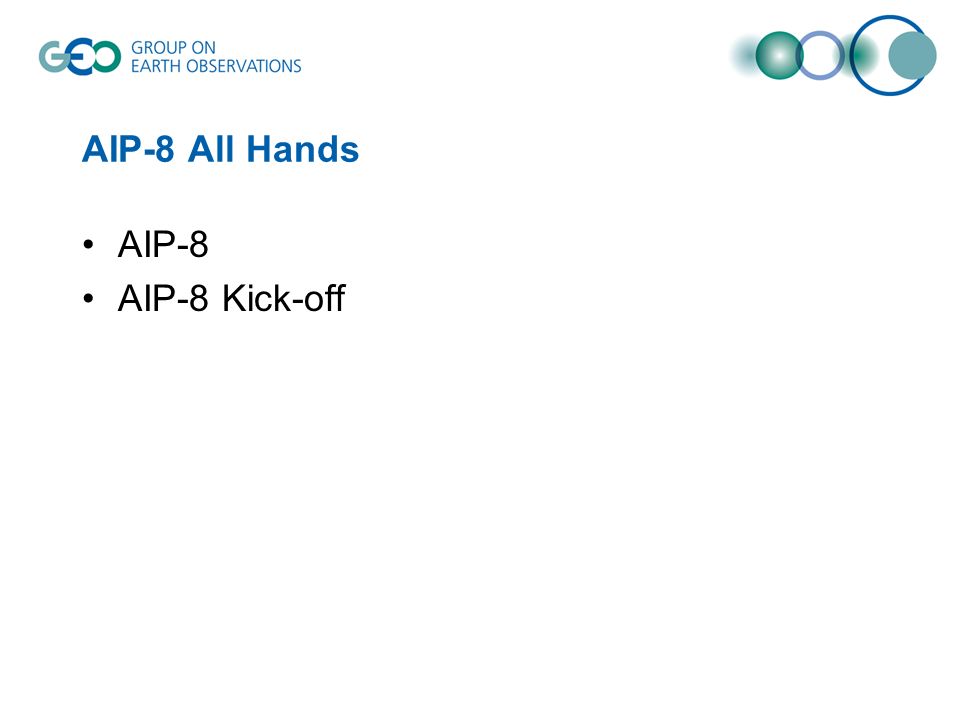 GEO GROUP ON EARTH OBSERVATIONS

AIP-8 All Hands

• AIP-8
• AIP-8 Kick-off